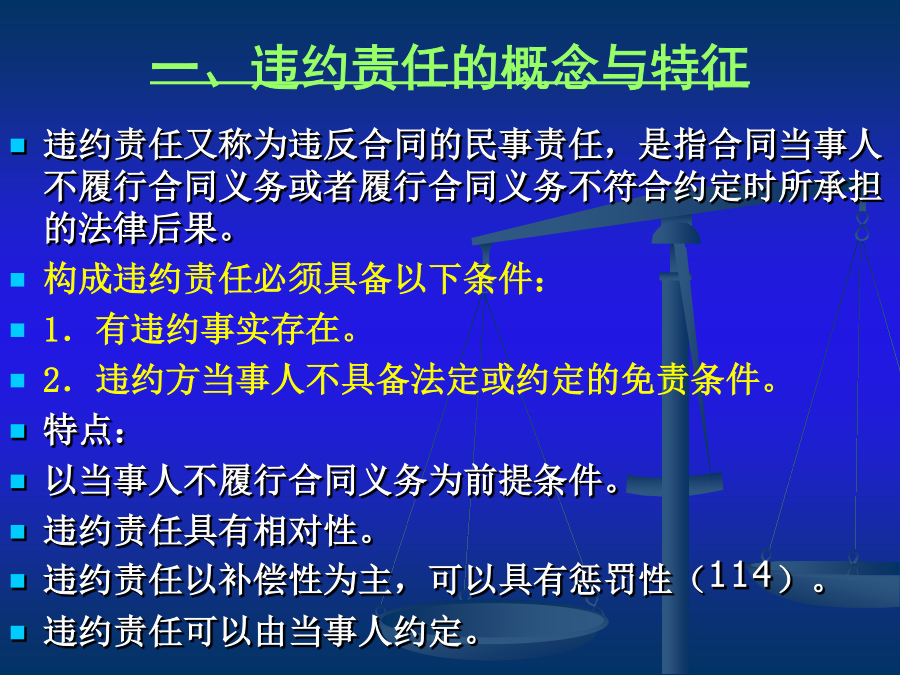 一、违约责任的概念与特征

违约责任又称为违反合同的民事责任，是指合同当事人不履行合同义务或者履行合同义务不符合约定时所承担的法律后果。

构成违约责任必须具备以下条件：

1．有违约事实存在。

2．违约方当事人不具备法定或约定的免责条件。

特点：

以当事人不履行合同义务为前提条件。

违约责任具有相对性。

违约责任以补偿性为主，可以具有惩罚性（114）。

违约责任可以由当事人约定。